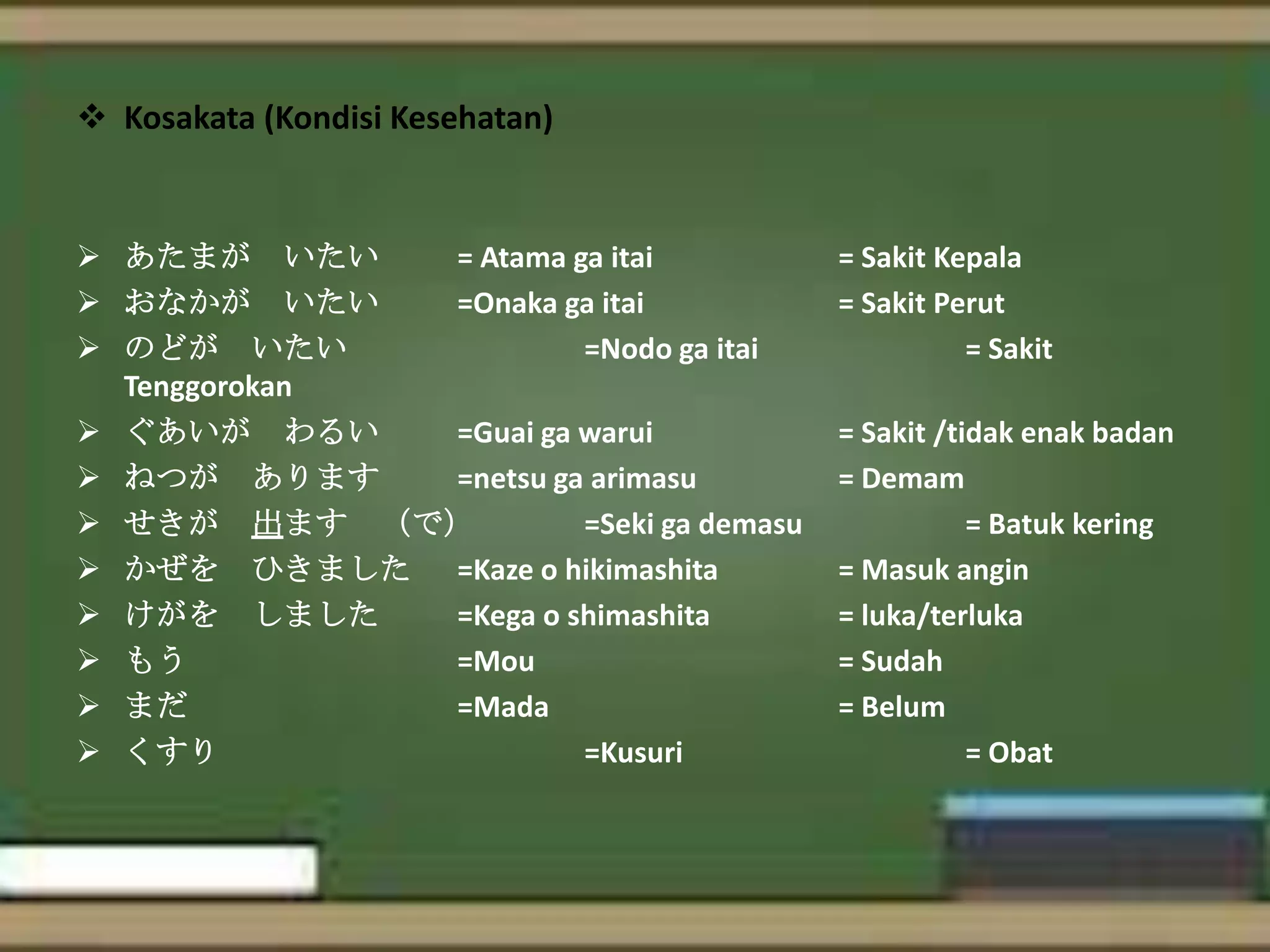 ❖ Kosakata (Kondisi Kesehatan)

➢ あたまが　いたい = Atama ga itai = Sakit Kepala
➢ おなかが　いたい =Onaka ga itai = Sakit Perut
➢ のどが　いたい =Nodo ga itai = Sakit Tenggorokan
➢ ぐあいが　わるい =Guai ga warui = Sakit /tidak enak badan
➢ ねつが　あります =netsu ga arimasu = Demam
➢ せきが　出ます　（で） =Seki ga demasu = Batuk kering
➢ かぜを　ひきました =Kaze o hikimashita = Masuk angin
➢ けがを　しました =Kega o shimashita = luka/terluka
➢ もう =Mou = Sudah
➢ まだ =Mada = Belum
➢ くすり =Kusuri = Obat